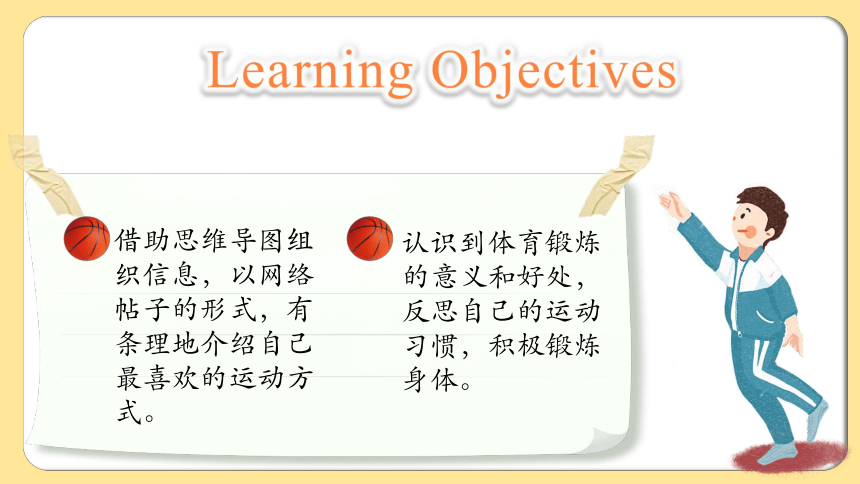 Learning Objectives

借助思维导图组织信息，以网络帖子的形式，有条理地介绍自己最喜欢的运动方式。

认识到体育锻炼的意义和好处，反思自己的运动习惯，积极锻炼身体。